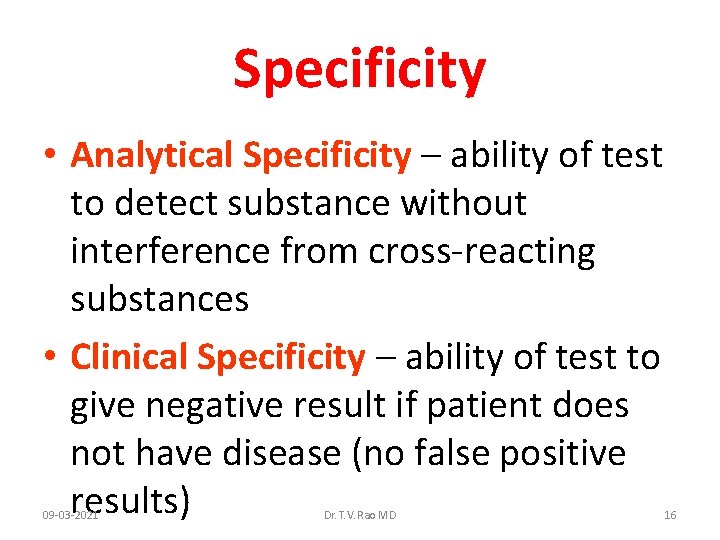 Specificity

• Analytical Specificity – ability of test to detect substance without interference from cross-reacting substances

• Clinical Specificity – ability of test to give negative result if patient does not have disease (no false positive results)

09-03-2021 Dr. T.V. Rao MD 16